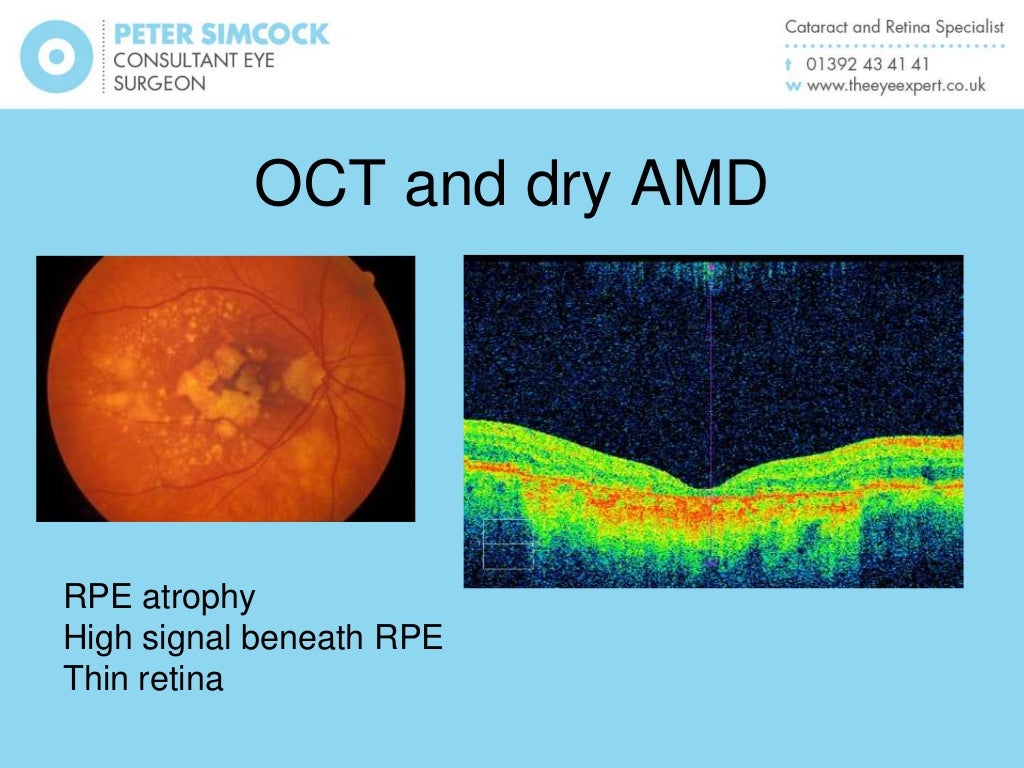 PETER SIMCOCK
CONSULTANT EYE
SURGEON

Cataract and Retina Specialist
t 01392 43 41 41
w www.theeyeexpert.co.uk

OCT and dry AMD

RPE atrophy
High signal beneath RPE
Thin retina